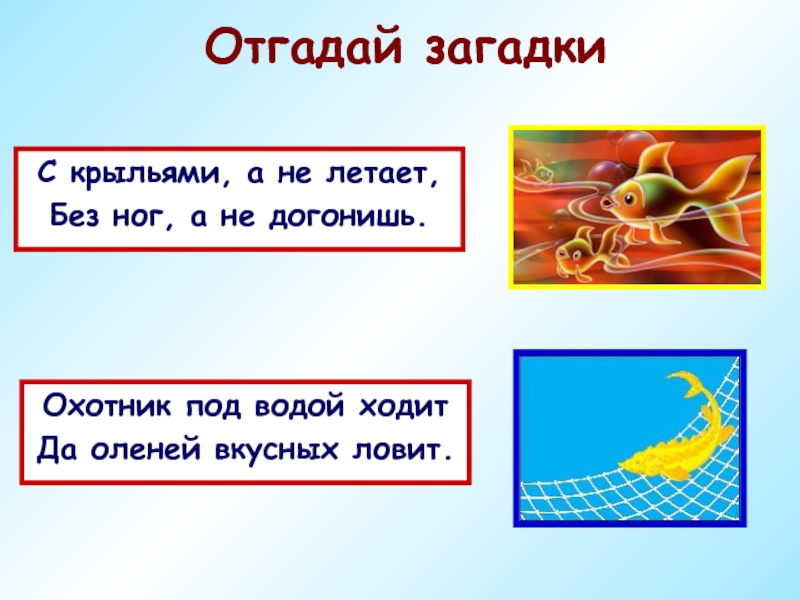 Отгадай загадки

С крыльями, а не летает,
Без ног, а не догонишь.

Охотник под водой ходит
Да оленей вкусных ловит.